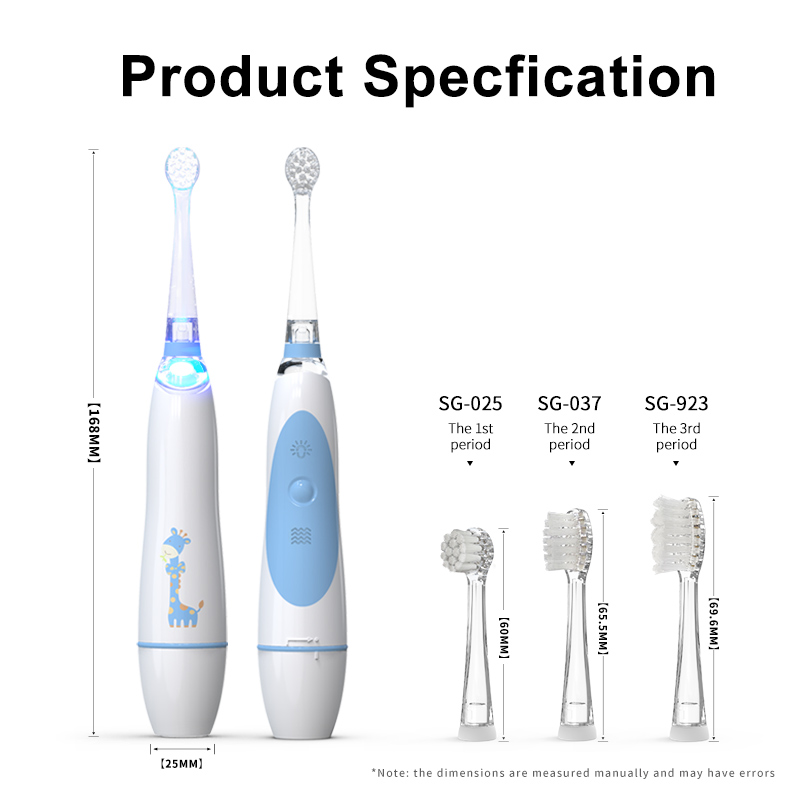 Product Specfication

【168MM】

【25MM】

SG-025
The 1st period

SG-037
The 2nd period

SG-923
The 3rd period

【60MM】

【65.5MM】

【69.6MM】

*Note: the dimensions are measured manually and may have errors